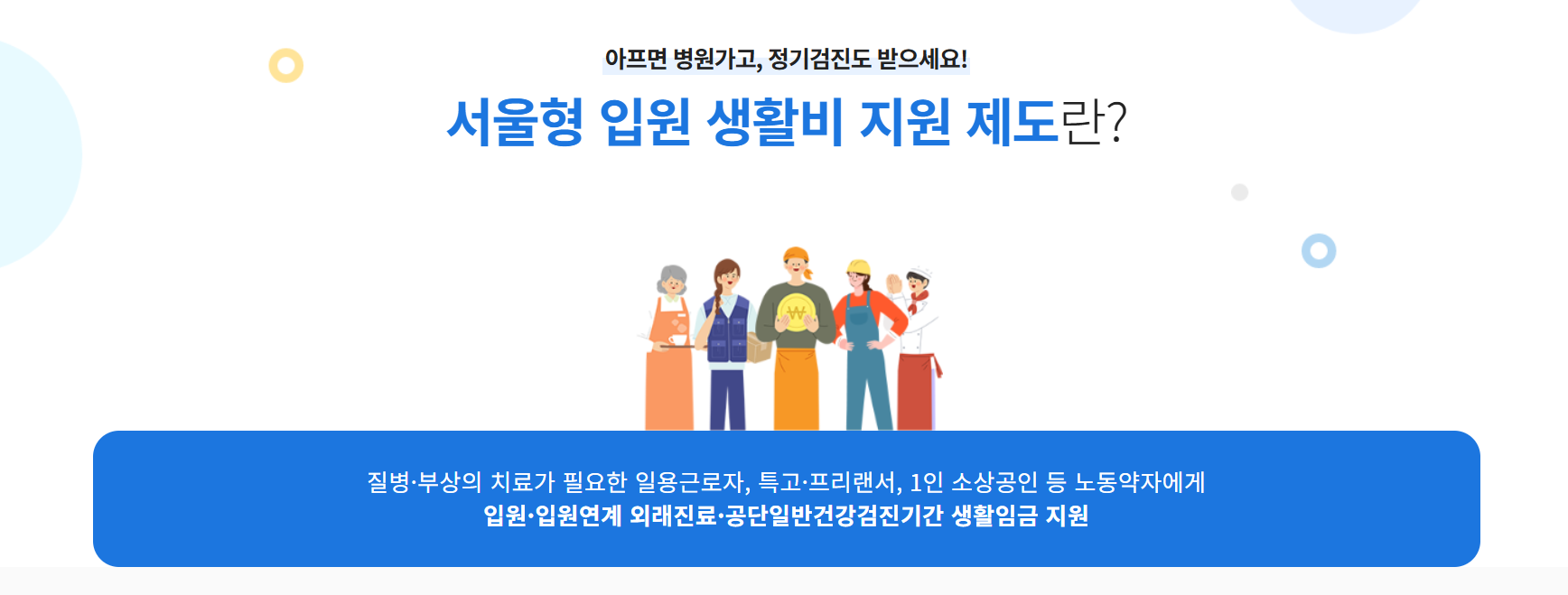 아프면 병원가고, 정기검진도 받으세요!

서울형 입원 생활비 지원 제도란?

₩

질병·부상의 치료가 필요한 일용근로자, 특고·프리랜서, 1인 소상공인 등 노동약자에게
입원·입원연계 외래진료·공단일반건강검진기간 생활임금 지원